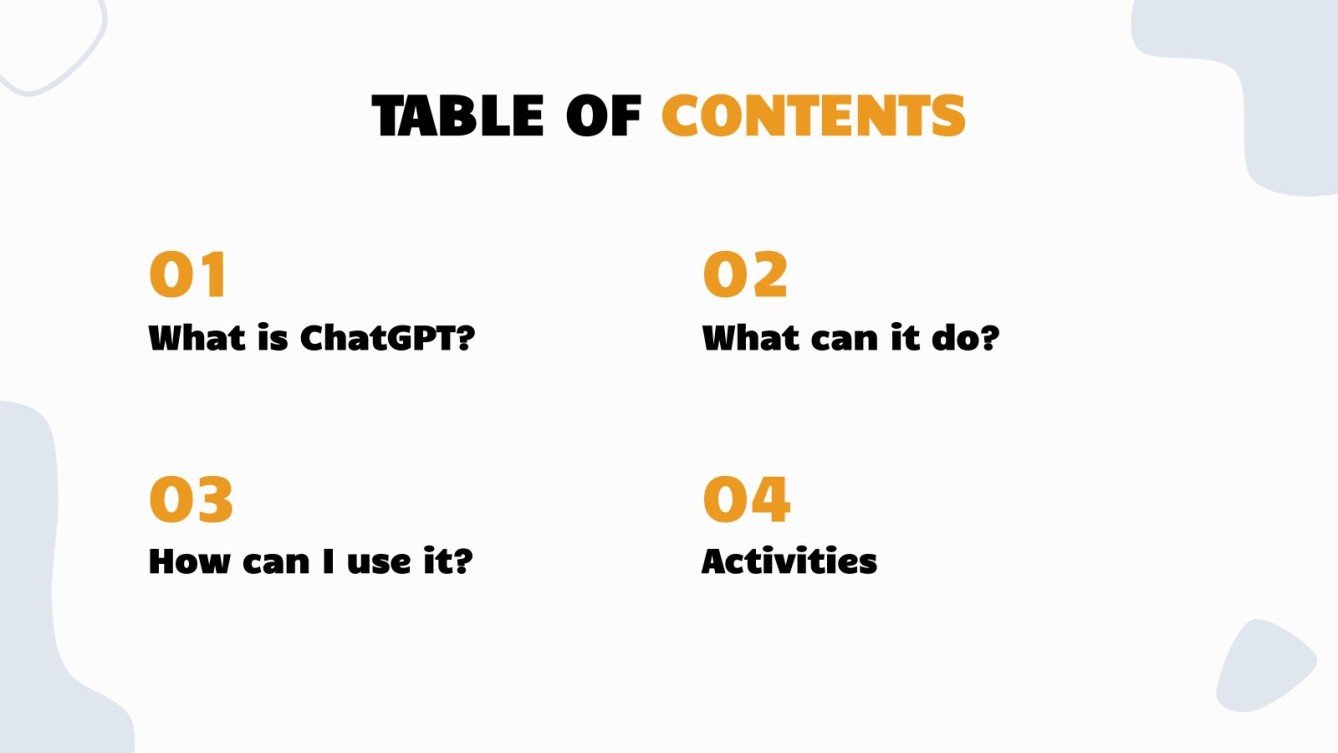 TABLE OF CONTENTS

01
What is ChatGPT?

02
What can it do?

03
How can I use it?

04
Activities